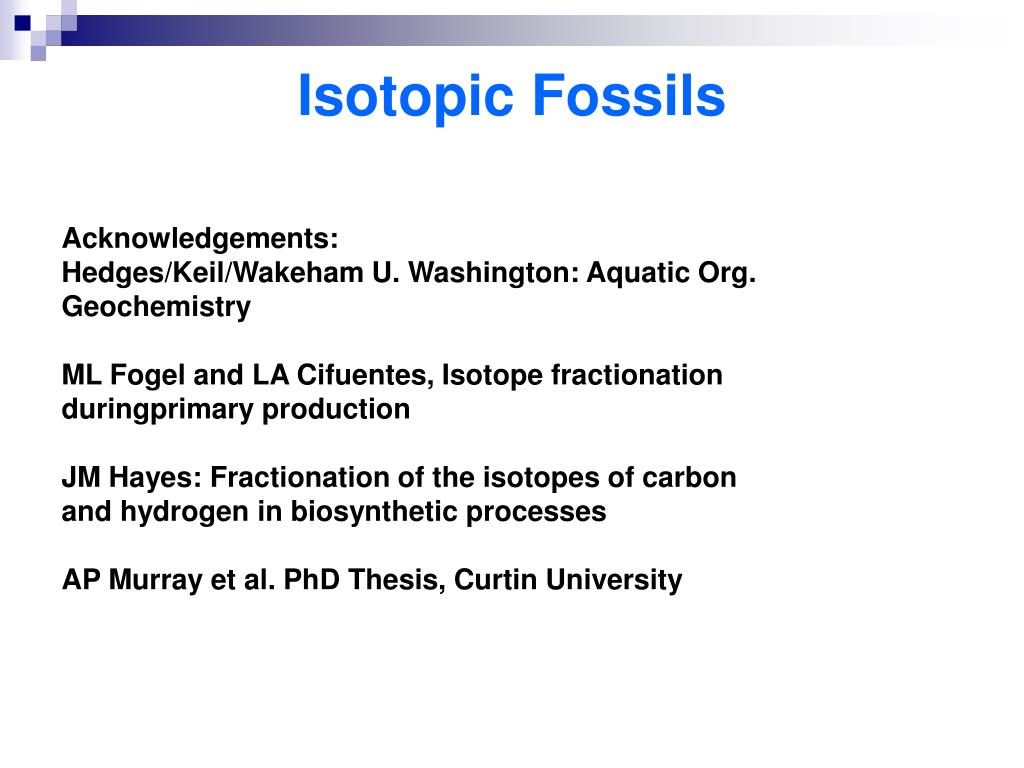 Isotopic Fossils

Acknowledgements:
Hedges/Keil/Wakeham U. Washington: Aquatic Org. Geochemistry

ML Fogel and LA Cifuentes, Isotope fractionation duringprimary production

JM Hayes: Fractionation of the isotopes of carbon and hydrogen in biosynthetic processes

AP Murray et al. PhD Thesis, Curtin University